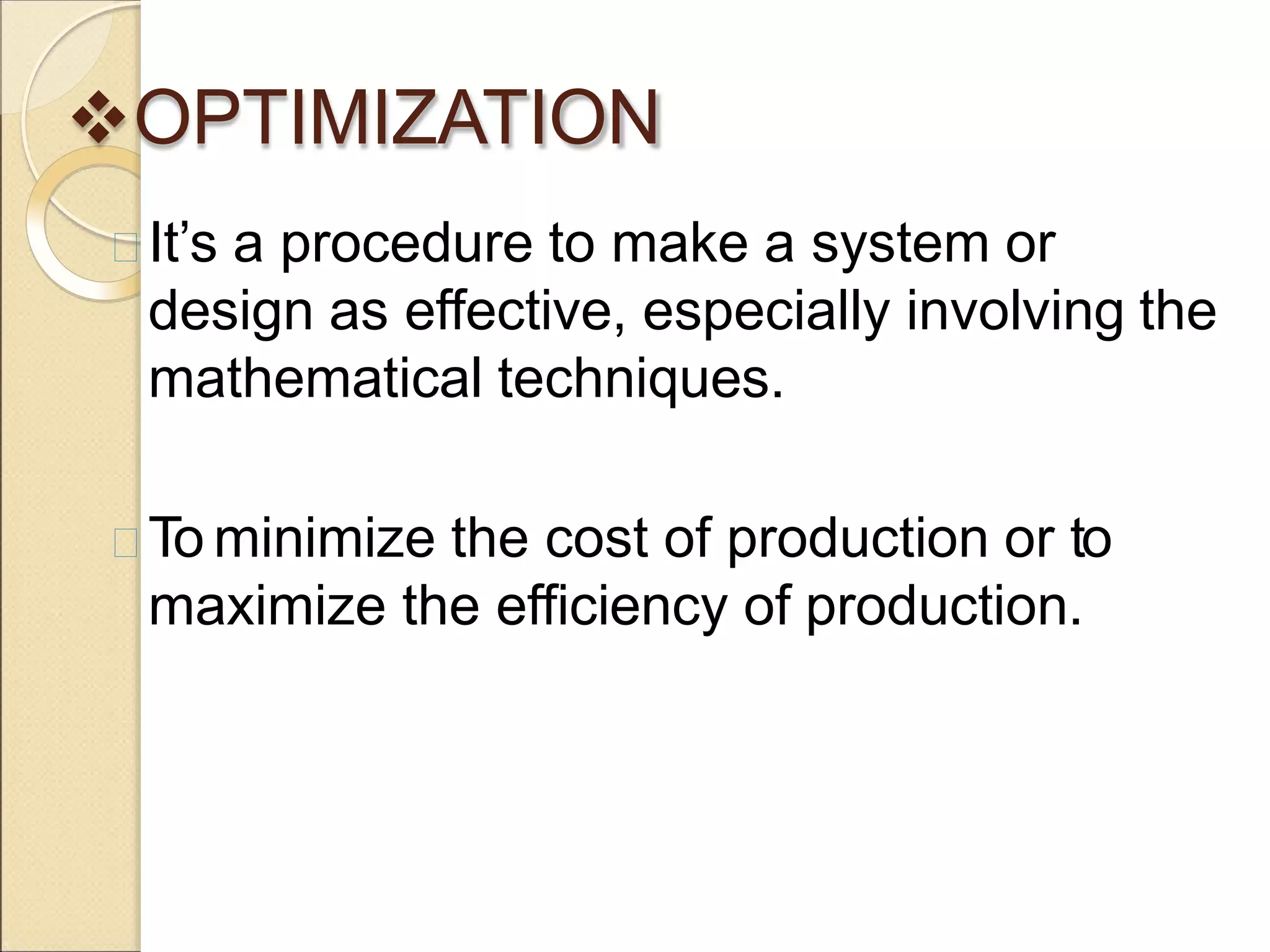 ❖OPTIMIZATION

It’s a procedure to make a system or design as effective, especially involving the mathematical techniques.

To minimize the cost of production or to maximize the efficiency of production.